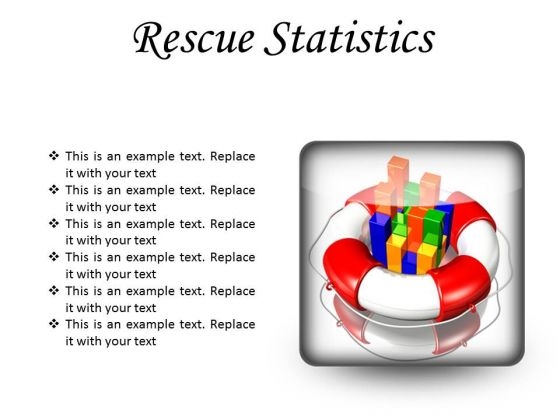 Rescue Statistics

❖ This is an example text. Replace it with your text
❖ This is an example text. Replace it with your text
❖ This is an example text. Replace it with your text
❖ This is an example text. Replace it with your text
❖ This is an example text. Replace it with your text
❖ This is an example text. Replace it with your text